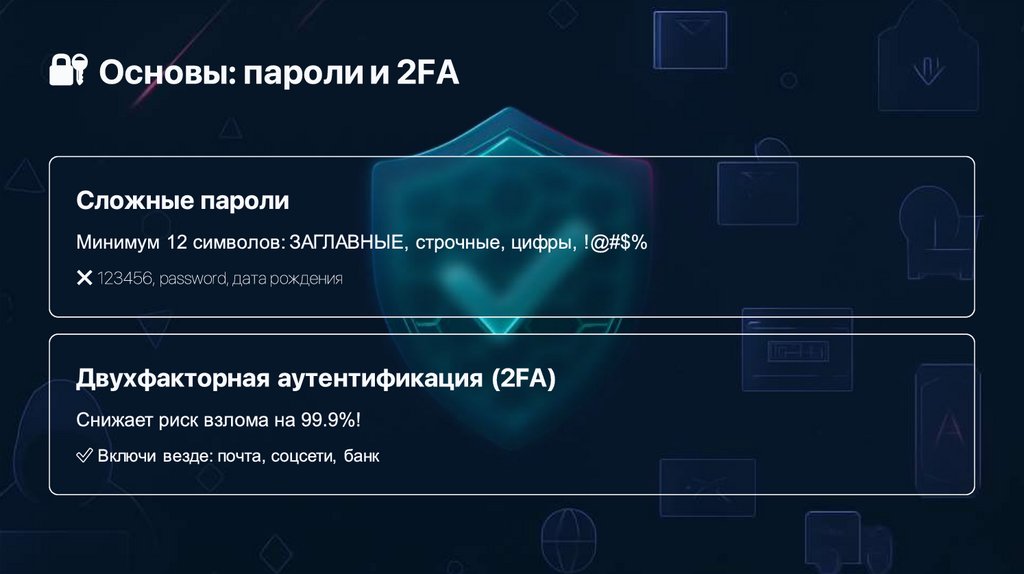 Основы: пароли и 2FA

Сложные пароли

Минимум 12 символов: ЗАГЛАВНЫЕ, строчные, цифры, !@#$%

✕ 123456, password, дата рождения

Двухфакторная аутентификация (2FA)

Снижает риск взлома на 99.9%!

✓ Включи везде: почта, соцсети, банк